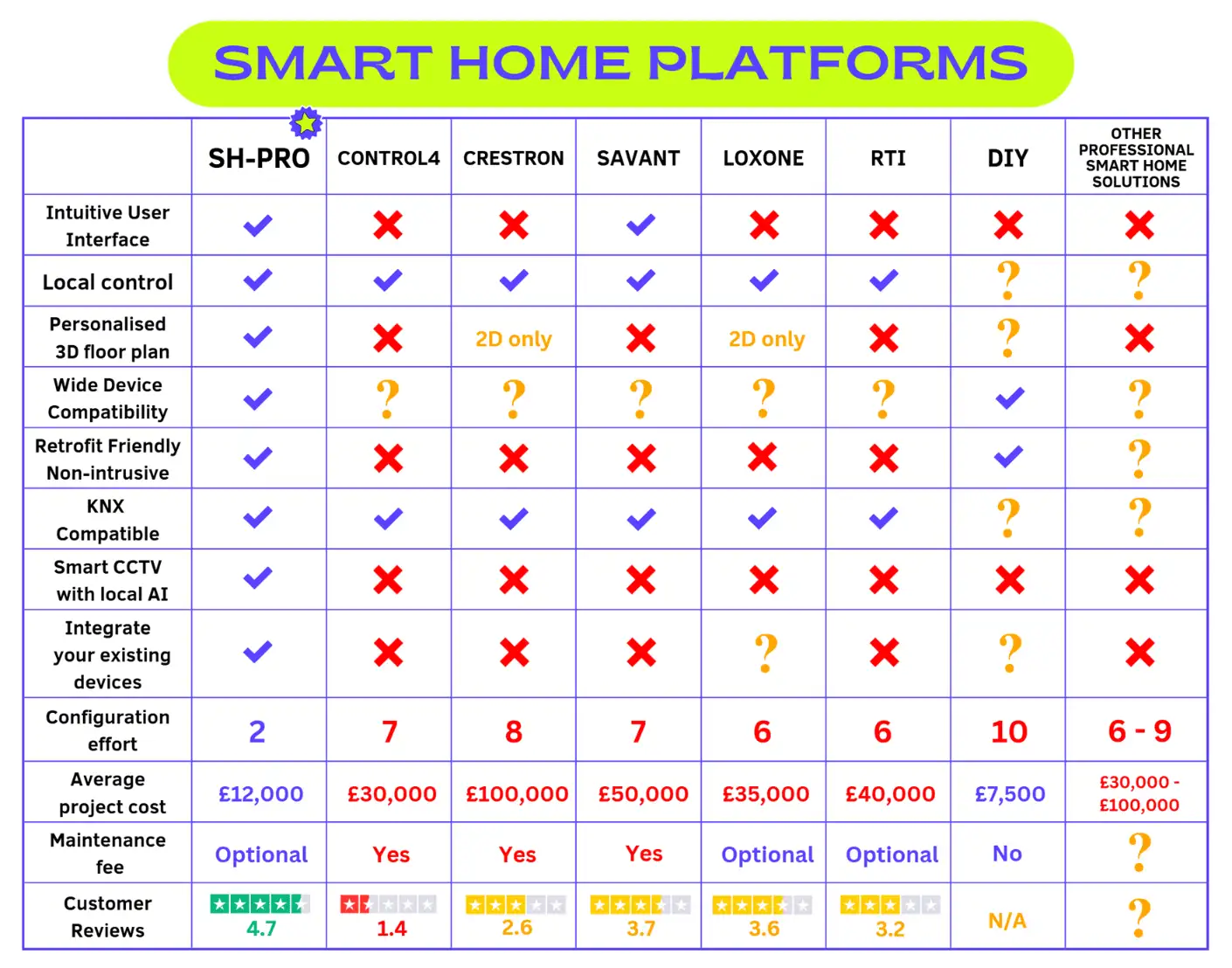 SMART HOME PLATFORMS

| | SH-PRO | CONTROL4 | CRESTRON | SAVANT | LOXONE | RTI | DIY | OTHER PROFESSIONAL SMART HOME SOLUTIONS |
|---|---|---|---|---|---|---|---|---|
| Intuitive User Interface | ✓ | ✗ | ✗ | ✓ | ✗ | ✗ | ✗ | ✗ |
| Local control | ✓ | ✓ | ✓ | ✓ | ✓ | ✓ | ? | ? |
| Personalised 3D floor plan | ✓ | ✗ | 2D only | ✗ | 2D only | ✗ | ? | ✗ |
| Wide Device Compatibility | ✓ | ? | ? | ? | ? | ? | ✓ | ? |
| Retrofit Friendly Non-intrusive | ✓ | ✗ | ✗ | ✗ | ✗ | ✗ | ✓ | ? |
| KNX Compatible | ✓ | ✓ | ✓ | ✓ | ✓ | ✓ | ? | ? |
| Smart CCTV with local AI | ✓ | ✗ | ✗ | ✗ | ✗ | ✗ | ✗ | ✗ |
| Integrate your existing devices | ✓ | ✗ | ✗ | ✗ | ? | ✗ | ? | ✗ |
| Configuration effort | 2 | 7 | 8 | 7 | 6 | 6 | 10 | 6 - 9 |
| Average project cost | £12,000 | £30,000 | £100,000 | £50,000 | £35,000 | £40,000 | £7,500 | £30,000 - £100,000 |
| Maintenance fee | Optional | Yes | Yes | Yes | Optional | Optional | No | ? |
| Customer Reviews | 4.7 | 1.4 | 2.6 | 3.7 | 3.6 | 3.2 | N/A | ? |